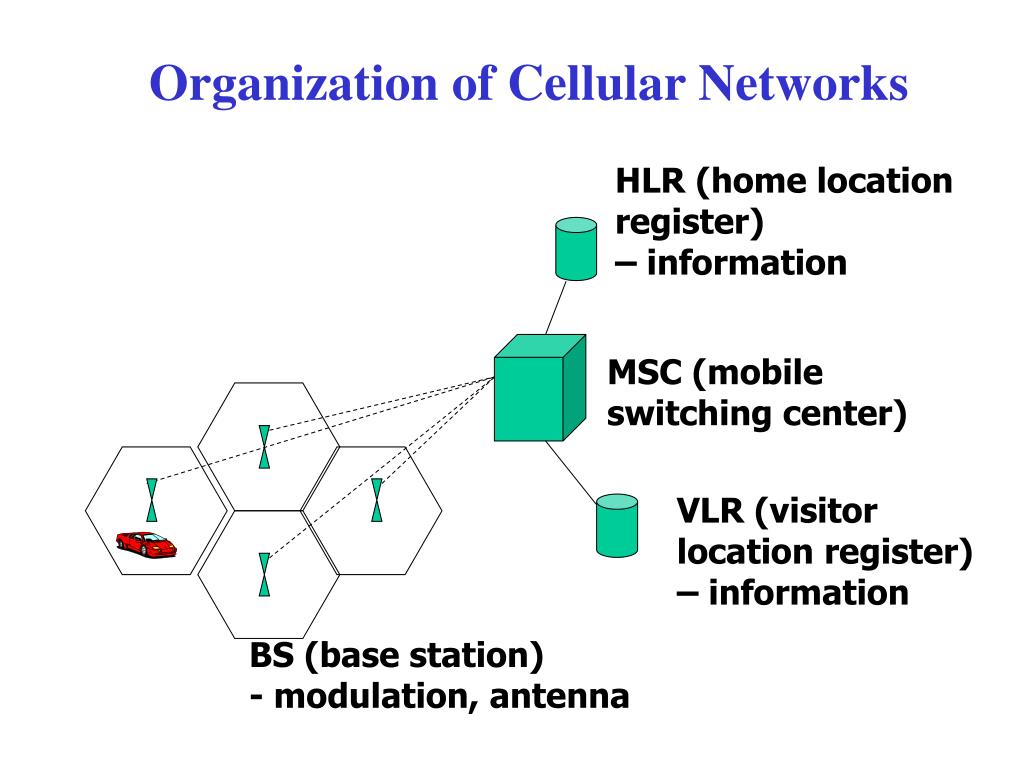 Organization of Cellular Networks

HLR (home location register) – information

MSC (mobile switching center)

VLR (visitor location register) – information

BS (base station)
- modulation, antenna